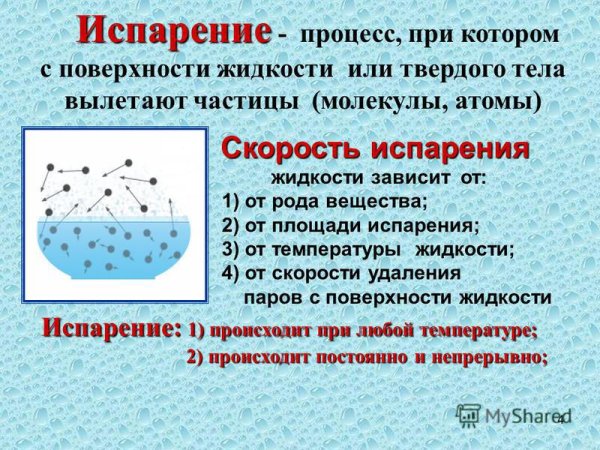 Испарение - процесс, при котором с поверхности жидкости или твердого тела вылетают частицы (молекулы, атомы)

Скорость испарения жидкости зависит от:
1) от рода вещества;
2) от площади испарения;
3) от температуры жидкости;
4) от скорости удаления паров с поверхности жидкости

Испарение: 1) происходит при любой температуре;
2) происходит постоянно и непрерывно;

MyShared
4